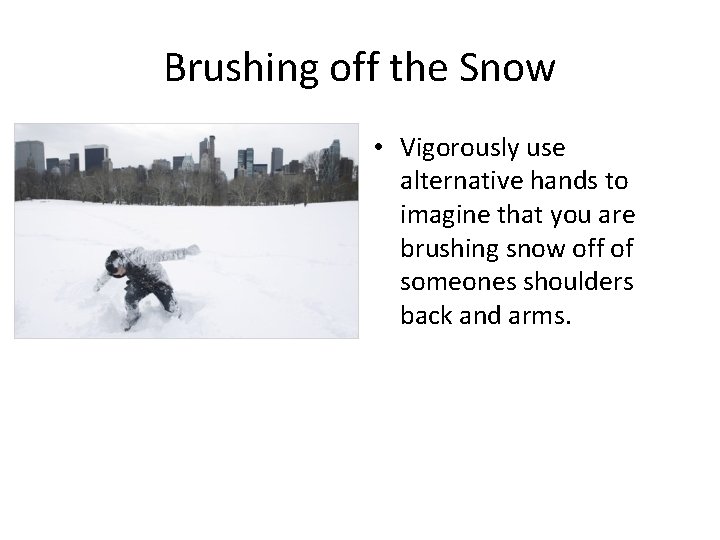 Brushing off the Snow

• Vigorously use alternative hands to imagine that you are brushing snow off of someones shoulders back and arms.